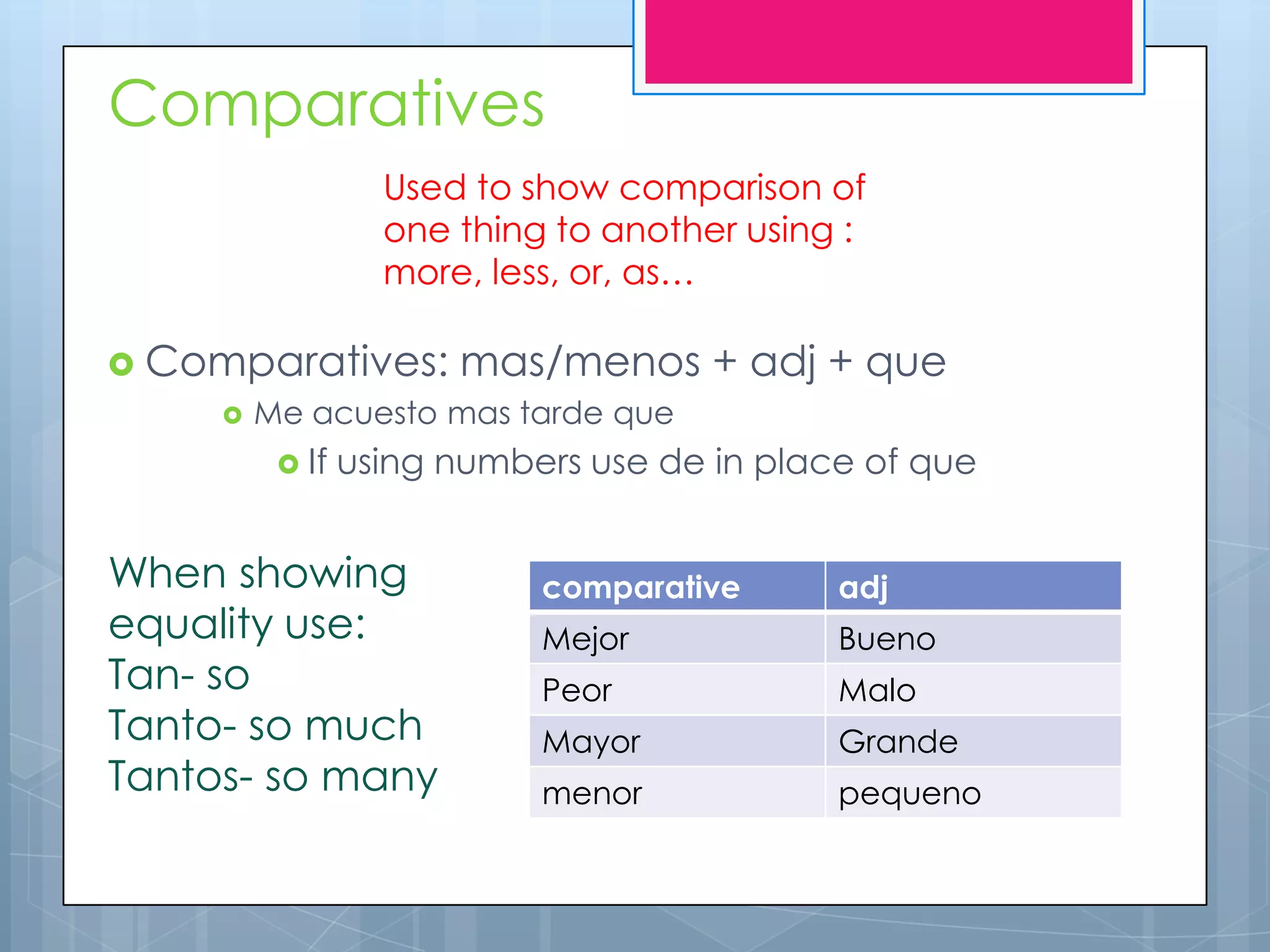 Comparatives

Used to show comparison of one thing to another using : more, less, or, as…

Comparatives: mas/menos + adj + que

Me acuesto mas tarde que

If using numbers use de in place of que

When showing equality use:
Tan- so
Tanto- so much
Tantos- so many

| comparative | adj |
|---|---|
| Mejor | Bueno |
| Peor | Malo |
| Mayor | Grande |
| menor | pequeno |